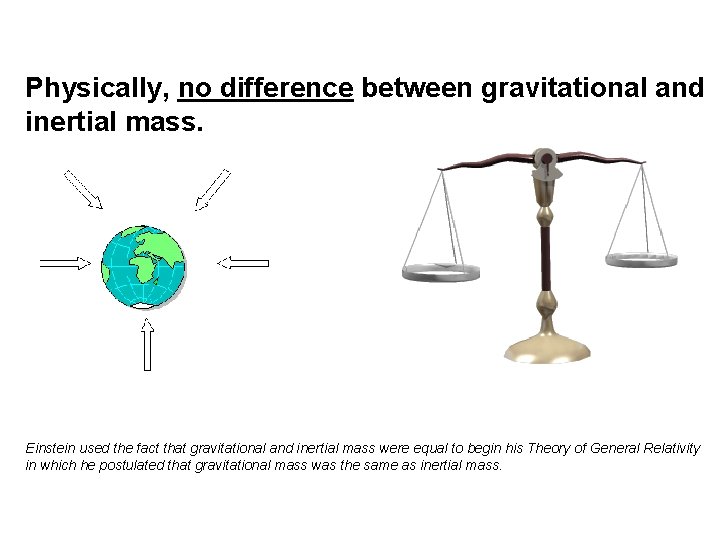 Physically, no difference between gravitational and inertial mass.

Einstein used the fact that gravitational and inertial mass were equal to begin his Theory of General Relativity in which he postulated that gravitational mass was the same as inertial mass.